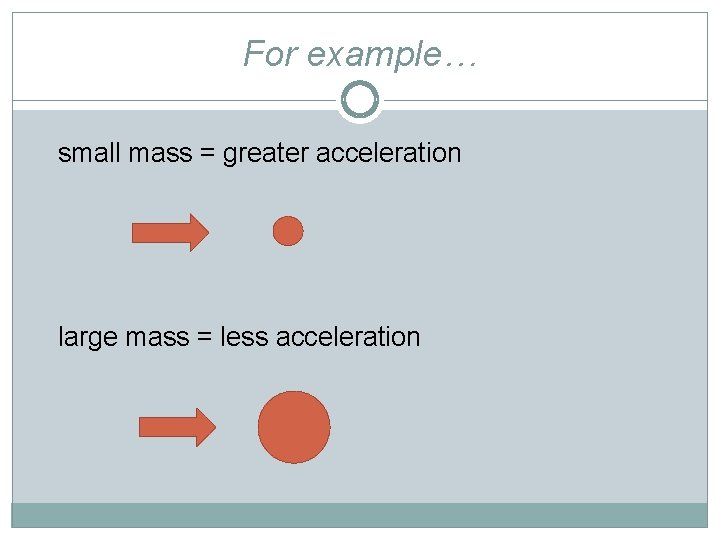 For example…

small mass = greater acceleration

large mass = less acceleration